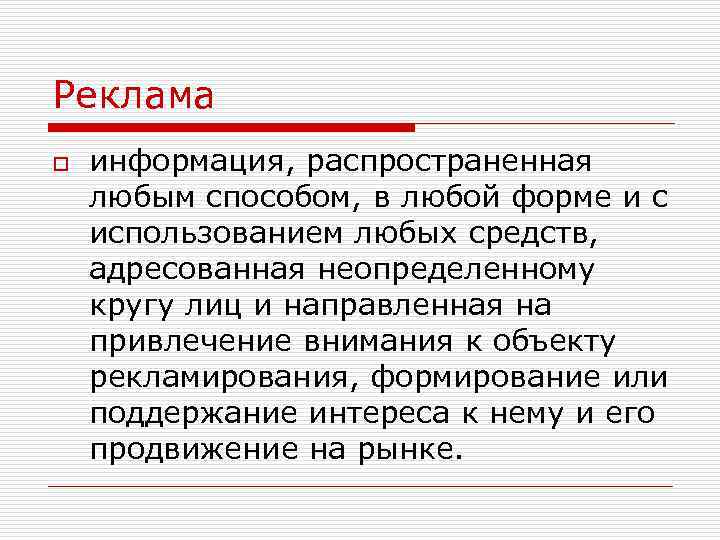 Реклама

информация, распространенная любым способом, в любой форме и с использованием любых средств, адресованная неопределенному кругу лиц и направленная на привлечение внимания к объекту рекламирования, формирование или поддержание интереса к нему и его продвижение на рынке.